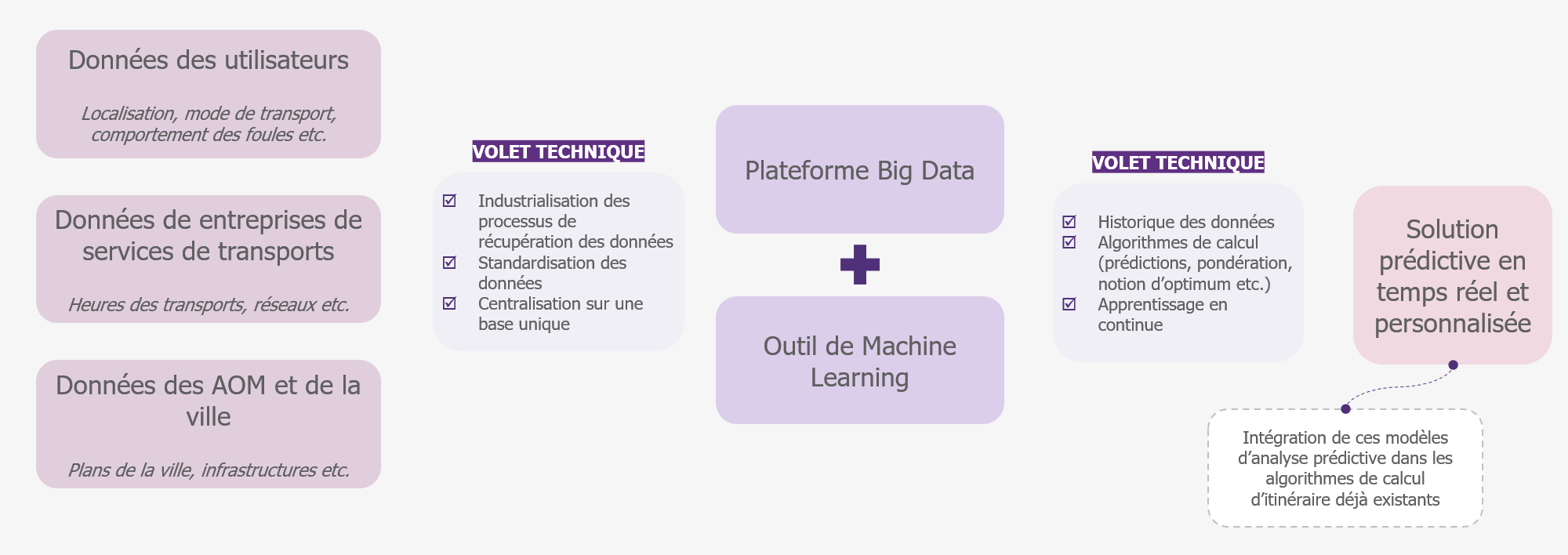 Données des utilisateurs

Localisation, mode de transport, comportement des foules etc.

Données de entreprises de services de transports

Heures des transports, réseaux etc.

Données des AOM et de la ville

Plans de la ville, infrastructures etc.

VOLET TECHNIQUE

☑ Industrialisation des processus de récupération des données
☑ Standardisation des données
☑ Centralisation sur une base unique

Plateforme Big Data

Outil de Machine Learning

VOLET TECHNIQUE

☑ Historique des données
☑ Algorithmes de calcul (prédictions, pondération, notion d'optimum etc.)
☑ Apprentissage en continue

Solution prédictive en temps réel et personnalisée

Intégration de ces modèles d'analyse prédictive dans les algorithmes de calcul d'itinéraire déjà existants